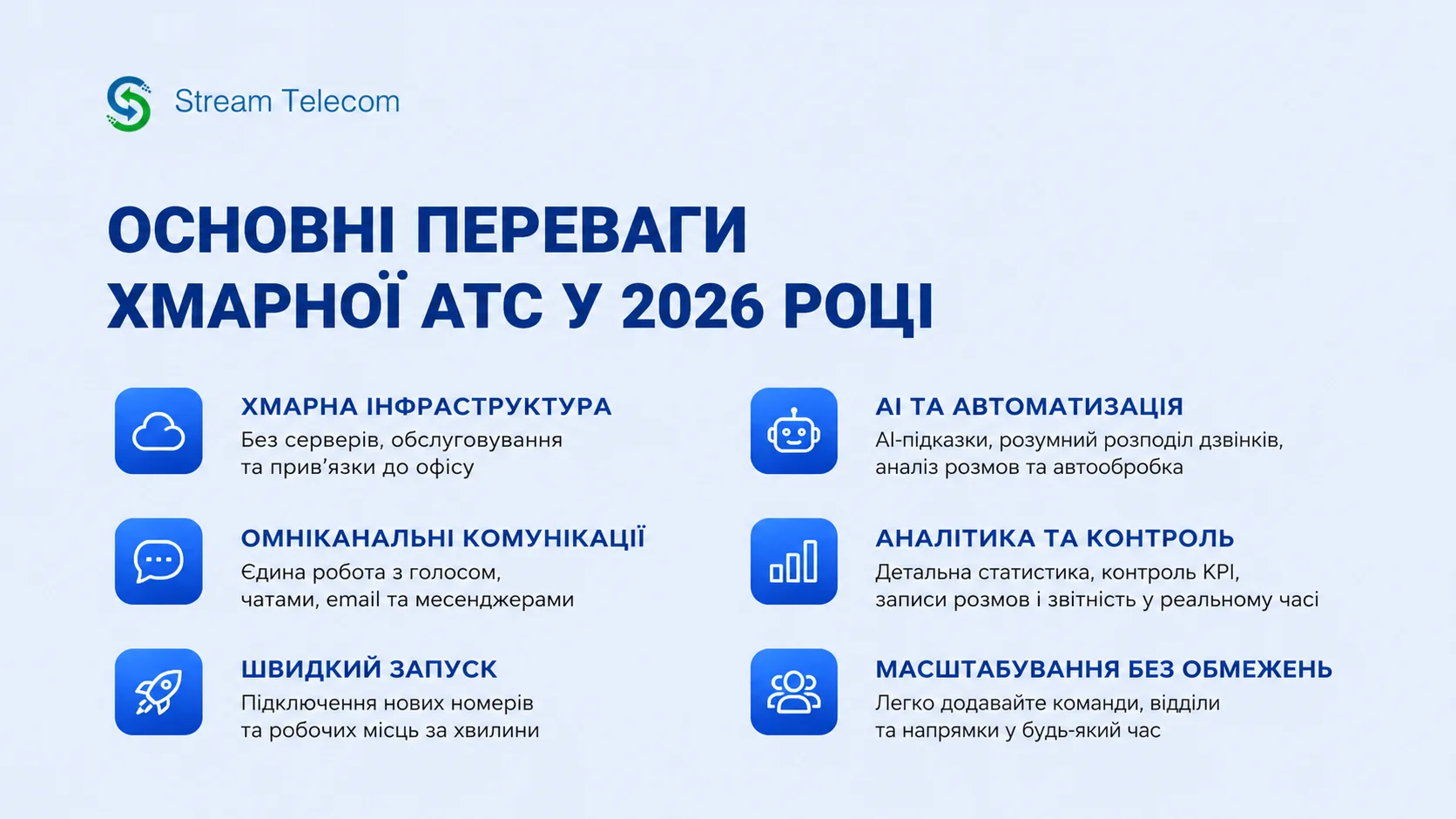 Stream Telecom

ОСНОВНІ ПЕРЕВАГИ ХМАРНОЇ АТС У 2026 РОЦІ

ХМАРНА ІНФРАСТРУКТУРА
Без серверів, обслуговування та прив’язки до офісу

ОМНІКАНАЛЬНІ КОМУНІКАЦІЇ
Єдина робота з голосом, чатами, email та месенджерами

ШВИДКИЙ ЗАПУСК
Підключення нових номерів та робочих місць за хвилини

AI ТА АВТОМАТИЗАЦІЯ
AI-підказки, розумний розподіл дзвінків, аналіз розмов та автообробка

АНАЛІТИКА ТА КОНТРОЛЬ
Детальна статистика, контроль KPI, записи розмов і звітність у реальному часі

МАСШТАБУВАННЯ БЕЗ ОБМЕЖЕНЬ
Легко додавайте команди, відділи та напрямки у будь-який час